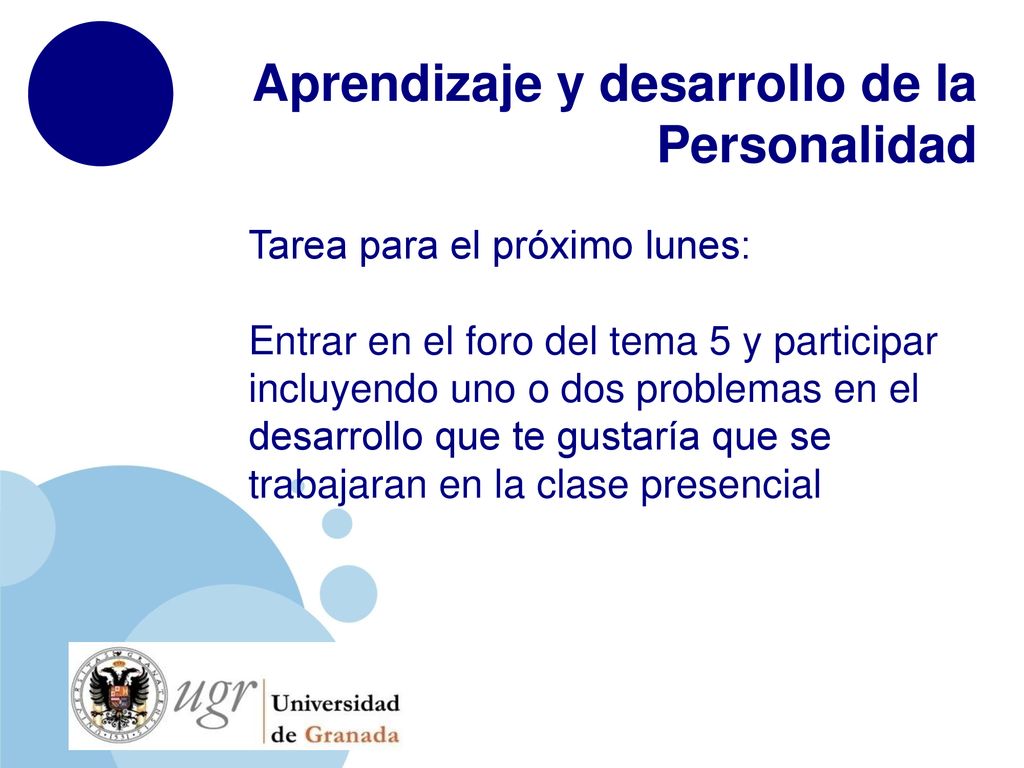 Aprendizaje y desarrollo de la Personalidad

Tarea para el próximo lunes:

Entrar en el foro del tema 5 y participar incluyendo uno o dos problemas en el desarrollo que te gustaría que se trabajaran en la clase presencial

ugr Universidad de Granada